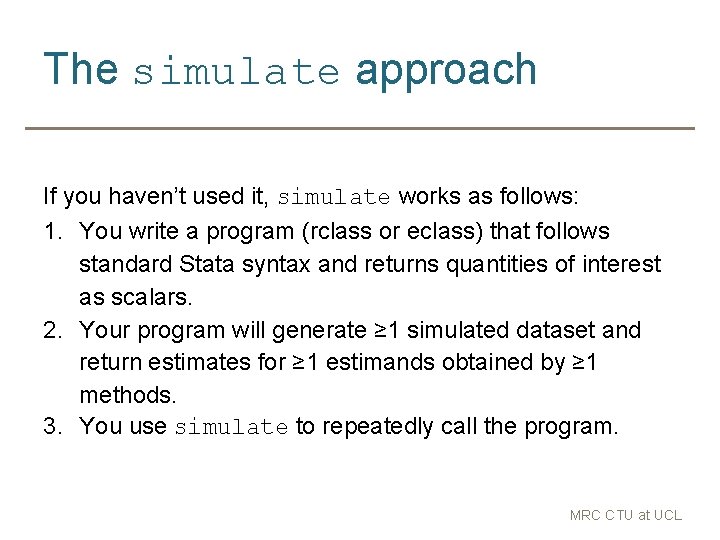 The simulate approach

If you haven't used it, simulate works as follows:

1. You write a program (rclass or eclass) that follows standard Stata syntax and returns quantities of interest as scalars.
2. Your program will generate ≥1 simulated dataset and return estimates for ≥1 estimands obtained by ≥1 methods.
3. You use simulate to repeatedly call the program.

MRC CTU at UCL